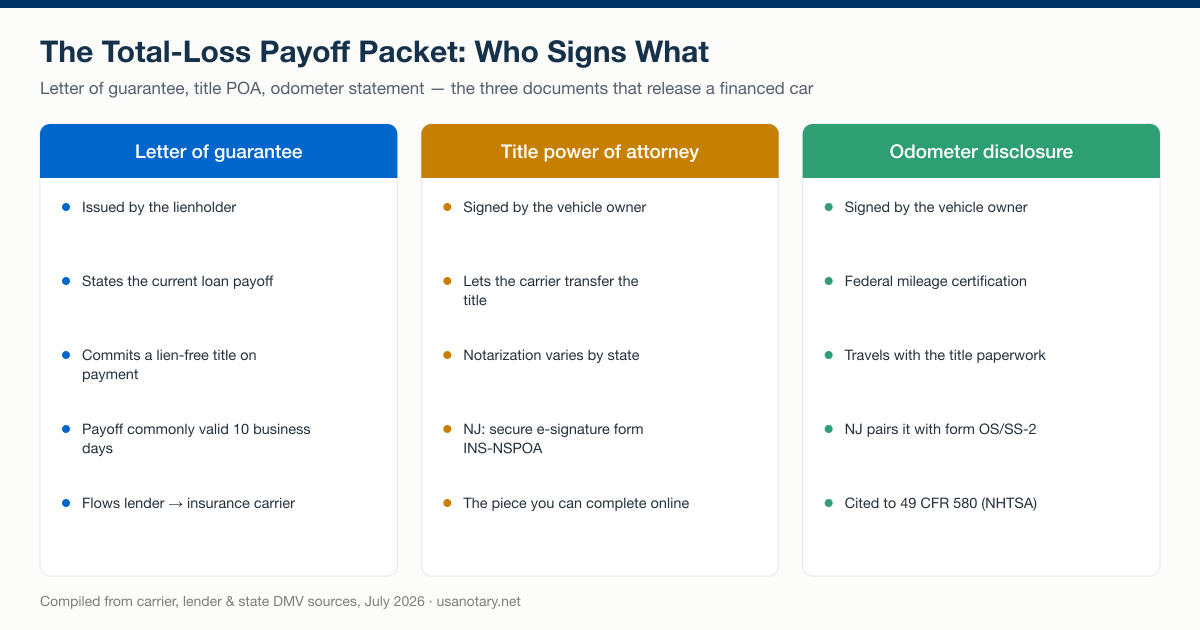 The Total-Loss Payoff Packet: Who Signs What

Letter of guarantee, title POA, odometer statement — the three documents that release a financed car

Letter of guarantee

- Issued by the lienholder
- States the current loan payoff
- Commits a lien-free title on payment
- Payoff commonly valid 10 business days
- Flows lender → insurance carrier

Title power of attorney

- Signed by the vehicle owner
- Lets the carrier transfer the title
- Notarization varies by state
- NJ: secure e-signature form INS-NSPOA
- The piece you can complete online

Odometer disclosure

- Signed by the vehicle owner
- Federal mileage certification
- Travels with the title paperwork
- NJ pairs it with form OS/SS-2
- Cited to 49 CFR 580 (NHTSA)

Compiled from carrier, lender & state DMV sources, July 2026 · usanotary.net